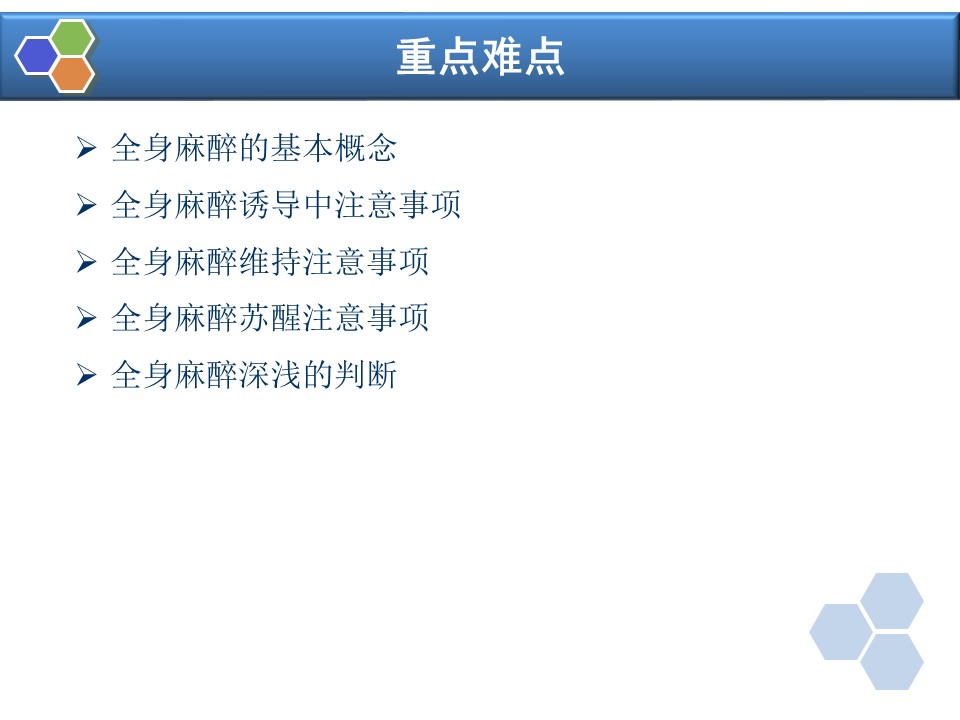 重点难点

➢ 全身麻醉的基本概念
➢ 全身麻醉诱导中注意事项
➢ 全身麻醉维持注意事项
➢ 全身麻醉苏醒注意事项
➢ 全身麻醉深浅的判断